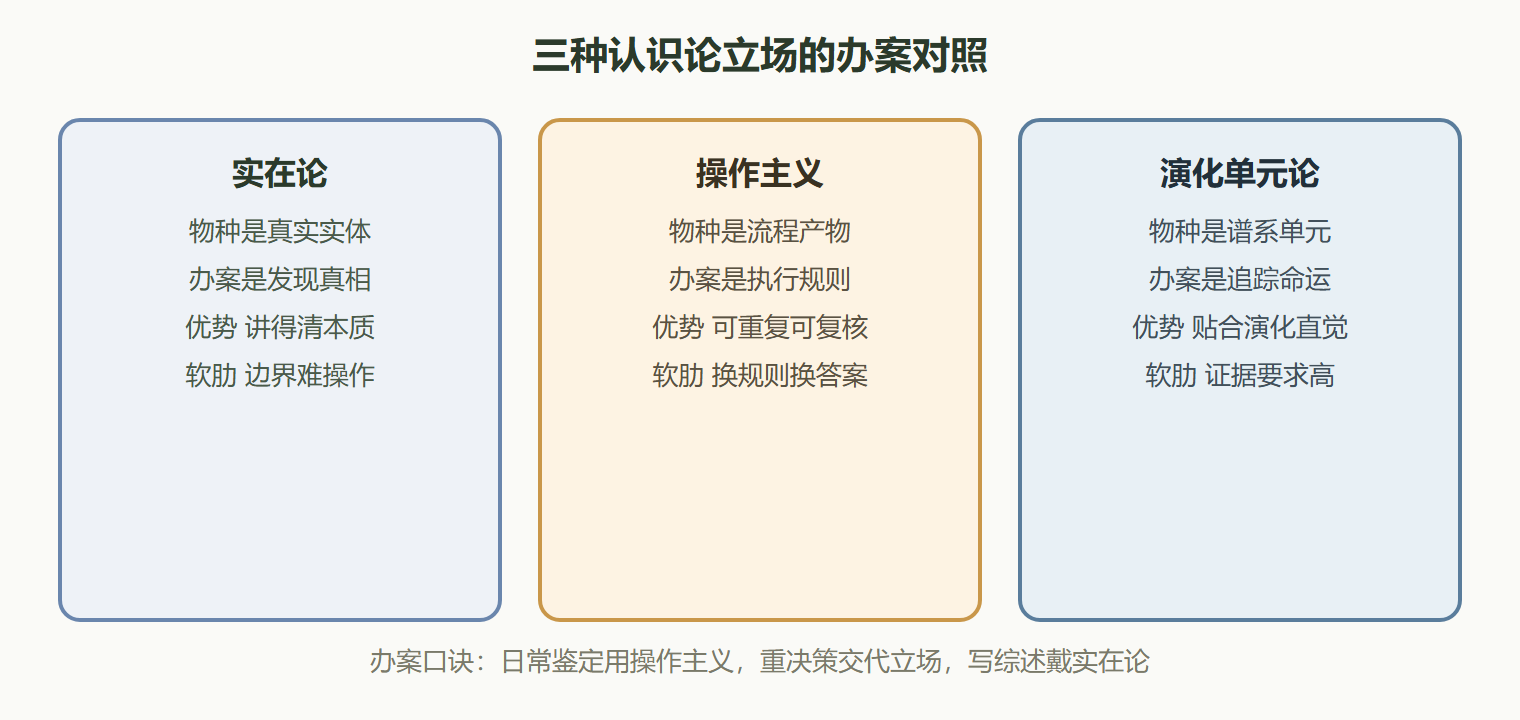 三种认识论立场的办案对照

实在论
物种是真实实体
办案是发现真相
优势 讲得清本质
软肋 边界难操作

操作主义
物种是流程产物
办案是执行规则
优势 可重复可复核
软肋 换规则换答案

演化单元论
物种是谱系单元
办案是追踪命运
优势 贴合演化直觉
软肋 证据要求高

办案口诀：日常鉴定用操作主义，重决策交代立场，写综述戴实在论